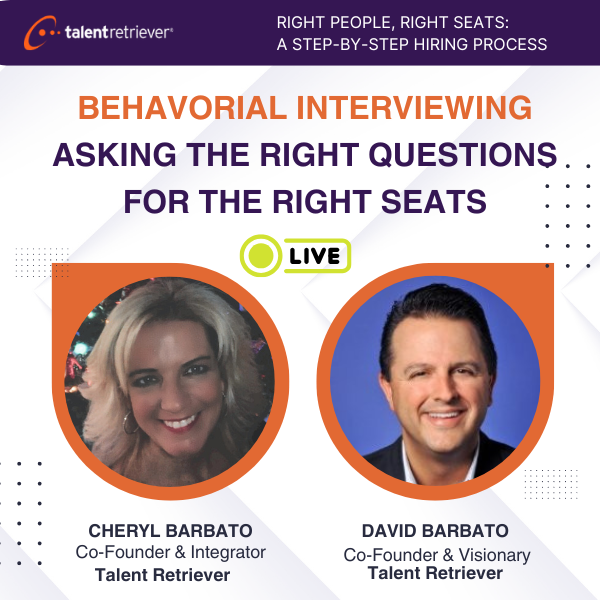 talentretriever®

RIGHT PEOPLE, RIGHT SEATS:
A STEP-BY-STEP HIRING PROCESS

BEHAVORIAL INTERVIEWING
ASKING THE RIGHT QUESTIONS
FOR THE RIGHT SEATS

LIVE

CHERYL BARBATO
Co-Founder & Integrator
Talent Retriever

DAVID BARBATO
Co-Founder & Visionary
Talent Retriever